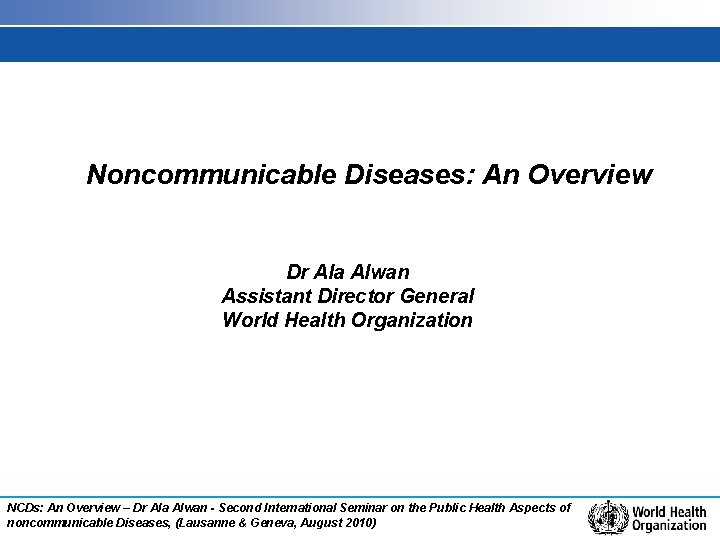 Noncommunicable Diseases: An Overview

Dr Ala Alwan
Assistant Director General
World Health Organization

NCDs: An Overview – Dr Ala Alwan - Second International Seminar on the Public Health Aspects of noncommunicable Diseases, (Lausanne & Geneva, August 2010)

World Health Organization